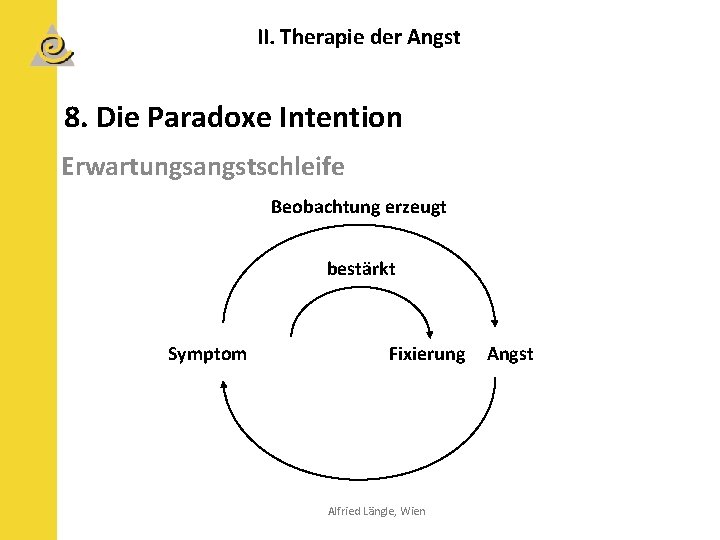 II. Therapie der Angst

8. Die Paradoxe Intention

Erwartungsangstschleife

Beobachtung erzeugt

bestärkt

Symptom

Fixierung

Angst

Alfried Längle, Wien